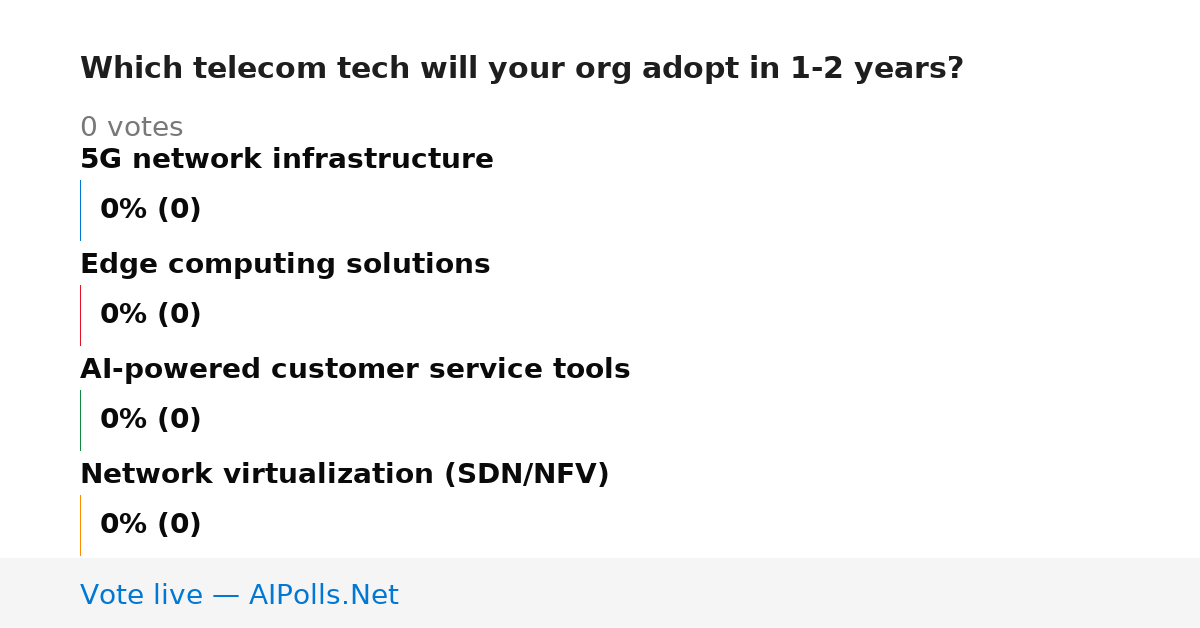 Which telecom tech will your org adopt in 1-2 years?

0 votes

5G network infrastructure

0% (0)

Edge computing solutions

0% (0)

AI-powered customer service tools

0% (0)

Network virtualization (SDN/NFV)

0% (0)

Vote live — AIPolls.Net